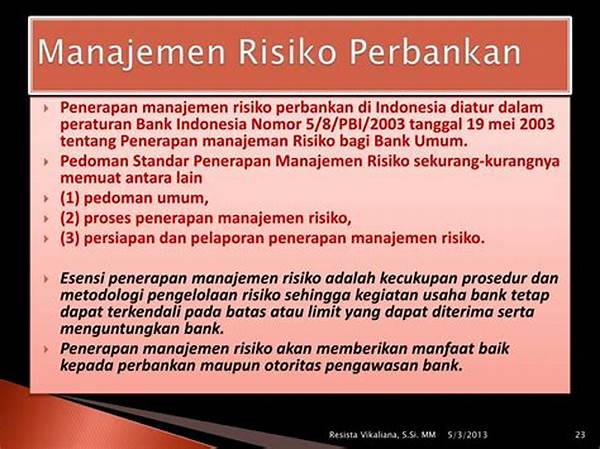 Manajemen Risiko Perbankan

Penerapan manajemen risiko perbankan di Indonesia diatur dalam peraturan Bank Indonesia Nomor 5/8/PBI/2003 tanggal 19 mei 2003 tentang Penerapan manajeman Risiko bagi Bank Umum.

Pedoman Standar Penerapan Manajemen Risiko sekurang-kurangnya memuat antara lain

(1) pedoman umum,

(2) proses penerapan manajemen risiko,

(3) persiapan dan pelaporan penerapan manajemen risiko.

Esensi penerapan manajemen risiko adalah kecukupan prosedur dan metodologi pengelolaan risiko sehingga kegiatan usaha bank tetap dapat terkendali pada batas atau limit yang dapat diterima serta menguntungkan bank.

Penerapan manajemen risiko akan memberikan manfaat baik kepada perbankan maupun otoritas pengawasan bank.

Resista Vikaliana, S.Si. MM 5/3/2013 23